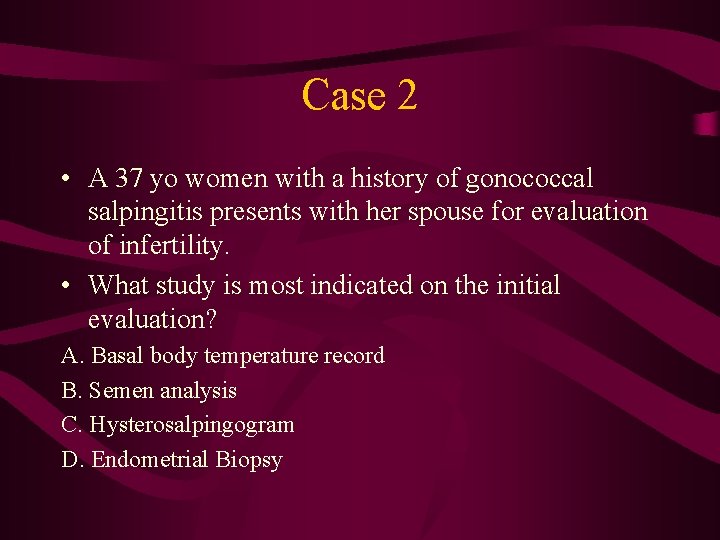 Case 2

• A 37 yo women with a history of gonococcal salpingitis presents with her spouse for evaluation of infertility.

• What study is most indicated on the initial evaluation?

A. Basal body temperature record

B. Semen analysis

C. Hysterosalpingogram

D. Endometrial Biopsy